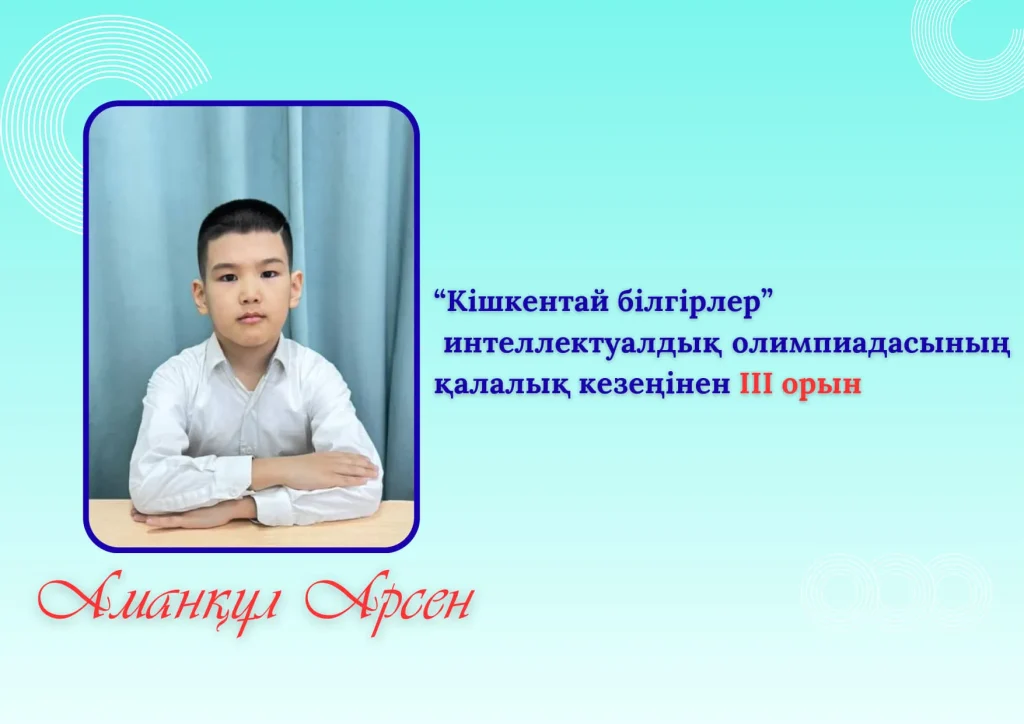 “Кішкентай білгірлер” интеллектуалдық олимпиадасының қалалық кезеңінен III орын

Аманқұл Арсен